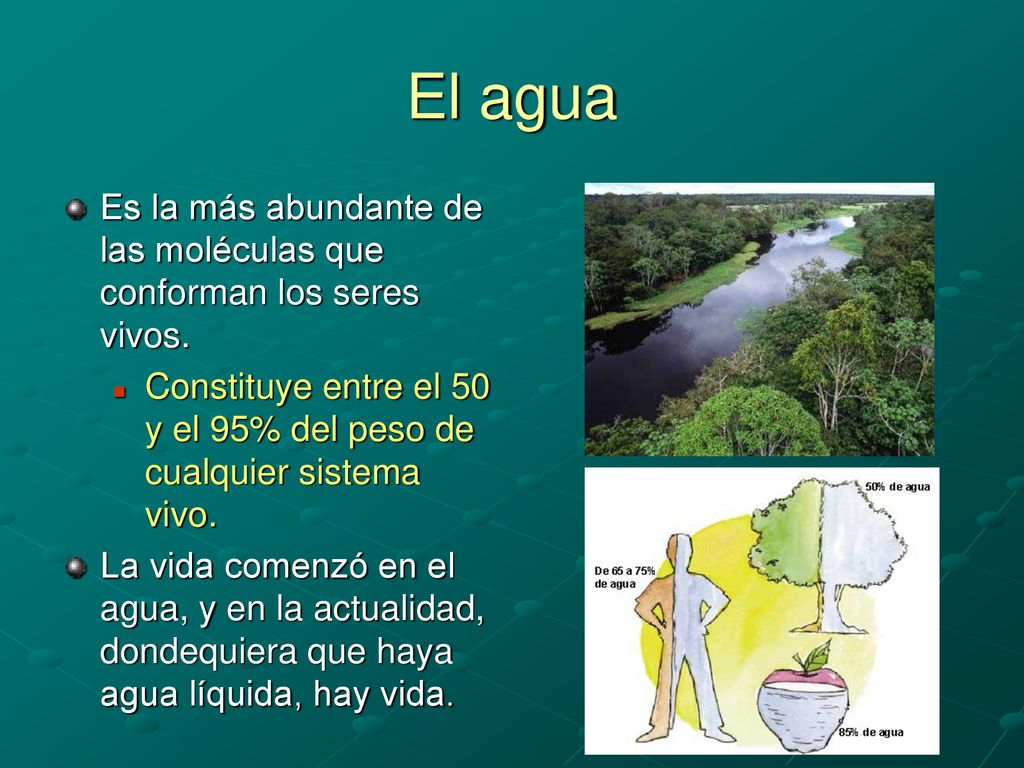 El agua

Es la más abundante de las moléculas que conforman los seres vivos.

Constituye entre el 50 y el 95% del peso de cualquier sistema vivo.

La vida comenzó en el agua, y en la actualidad, dondequiera que haya agua líquida, hay vida.

50% de agua

De 65 a 75% de agua

85% de agua